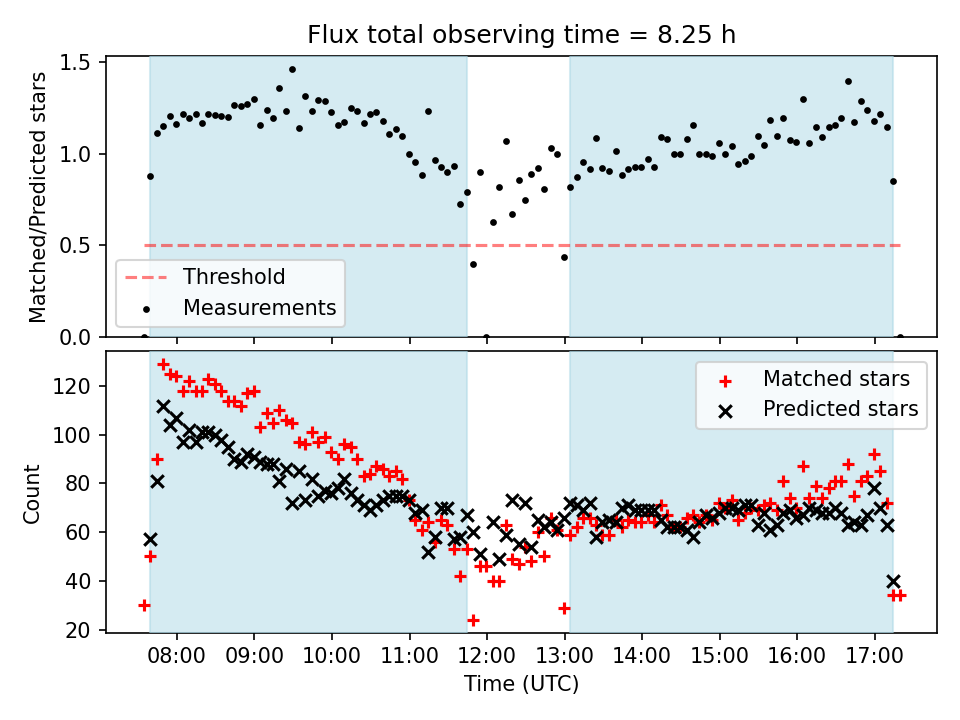 Flux total observing time = 8.25 h

Matched/Predicted stars

1.5
1.0
0.5
0.0

Threshold
Measurements

Count

120
100
80
60
40
20

Matched stars
Predicted stars

08:00 09:00 10:00 11:00 12:00 13:00 14:00 15:00 16:00 17:00

Time (UTC)